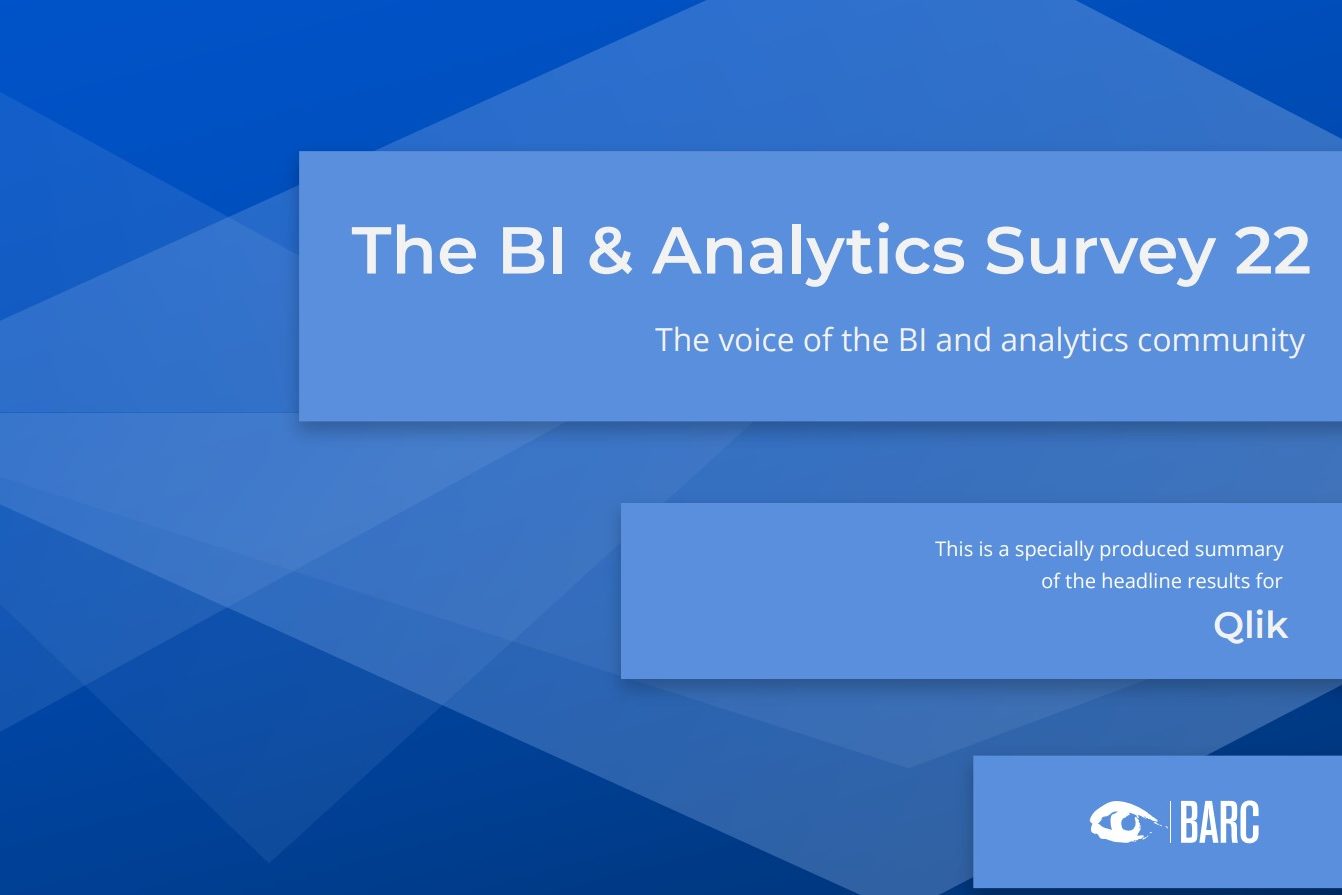 The BI & Analytics Survey 22

The voice of the BI and analytics community

This is a specially produced summary of the headline results for

Qlik

BARC